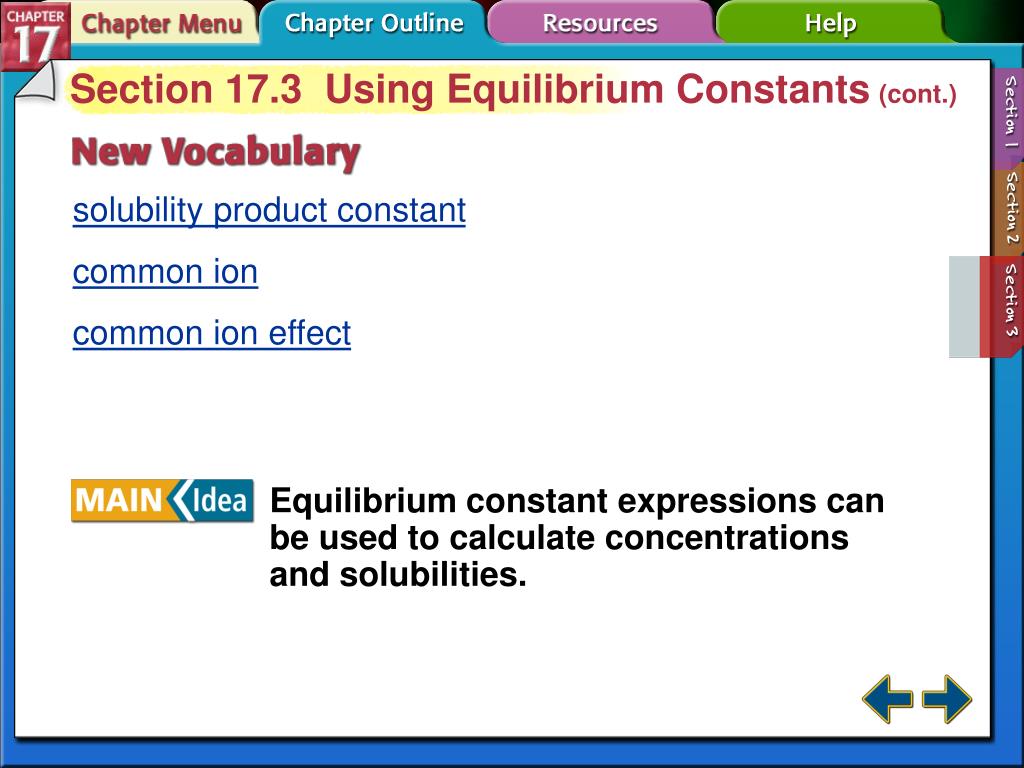 CHAPTER 17

Chapter Menu

Chapter Outline

Resources

Help

Section 17.3 Using Equilibrium Constants (cont.)

New Vocabulary

solubility product constant

common ion

common ion effect

MAIN Idea

Equilibrium constant expressions can be used to calculate concentrations and solubilities.

Section 1

Section 2

Section 3